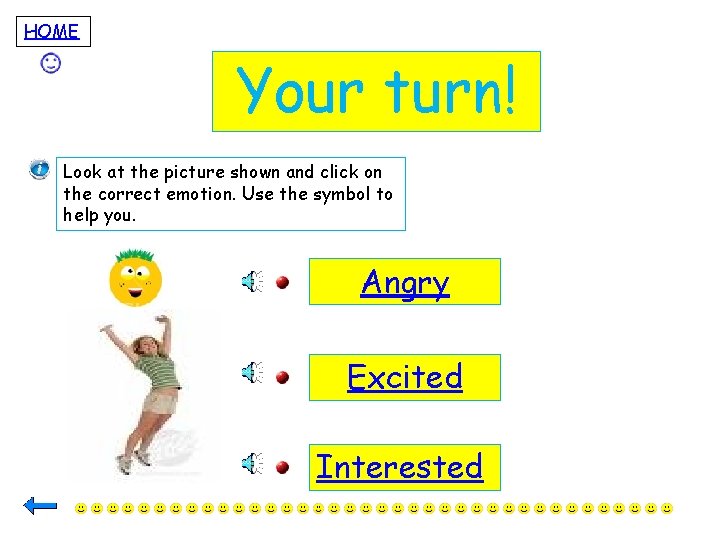 HOME

Your turn!

Look at the picture shown and click on the correct emotion. Use the symbol to help you.

Angry

Excited

Interested